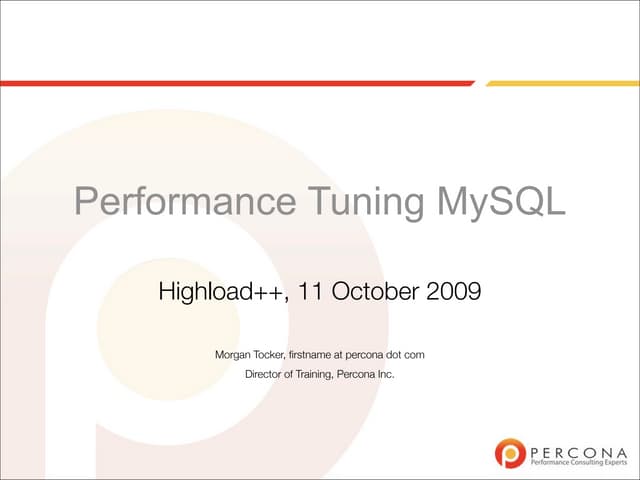 Performance Tuning MySQL

Highload++, 11 October 2009

Morgan Tocker, firstname at percona dot com

Director of Training, Percona Inc.

PERCONA
Performance Consulting Experts